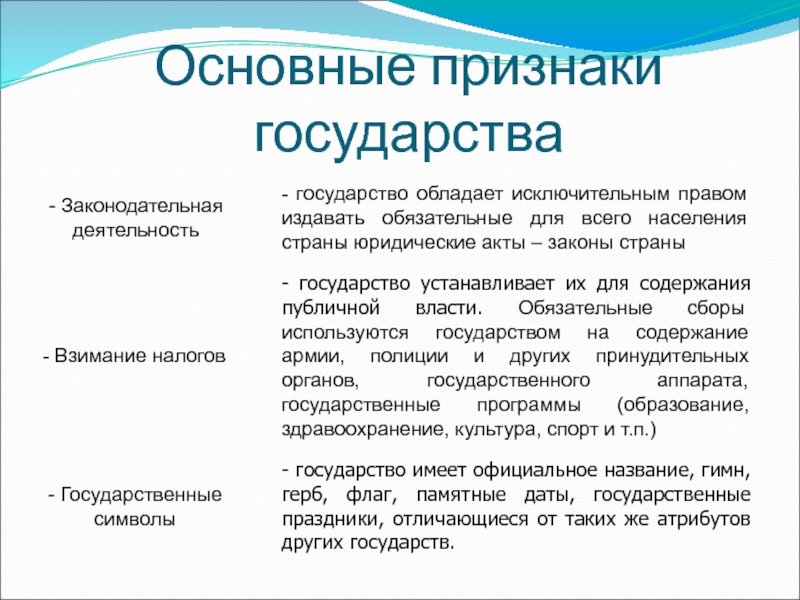 Основные признаки государства

| | |
|---|---|
| - Законодательная деятельность | - государство обладает исключительным правом издавать обязательные для всего населения страны юридические акты – законы страны |
| - Взимание налогов | - государство устанавливает их для содержания публичной власти. Обязательные сборы используются государством на содержание армии, полиции и других принудительных органов, государственного аппарата, государственные программы (образование, здравоохранение, культура, спорт и т.п.) |
| - Государственные символы | - государство имеет официальное название, гимн, герб, флаг, памятные даты, государственные праздники, отличающиеся от таких же атрибутов других государств. |